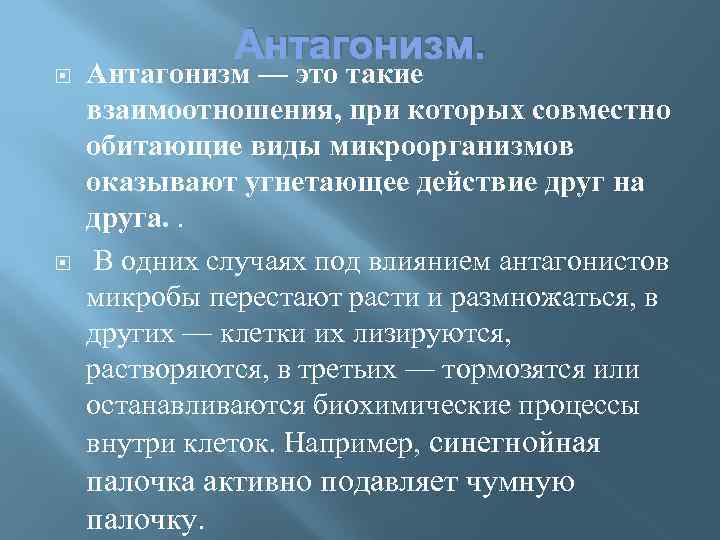 Антагонизм.

Антагонизм — это такие взаимоотношения, при которых совместно обитающие виды микроорганизмов оказывают угнетающее действие друг на друга. .

В одних случаях под влиянием антагонистов микробы перестают расти и размножаться, в других — клетки их лизируются, растворяются, в третьих — тормозятся или останавливаются биохимические процессы внутри клеток. Например, синегнойная палочка активно подавляет чумную палочку.